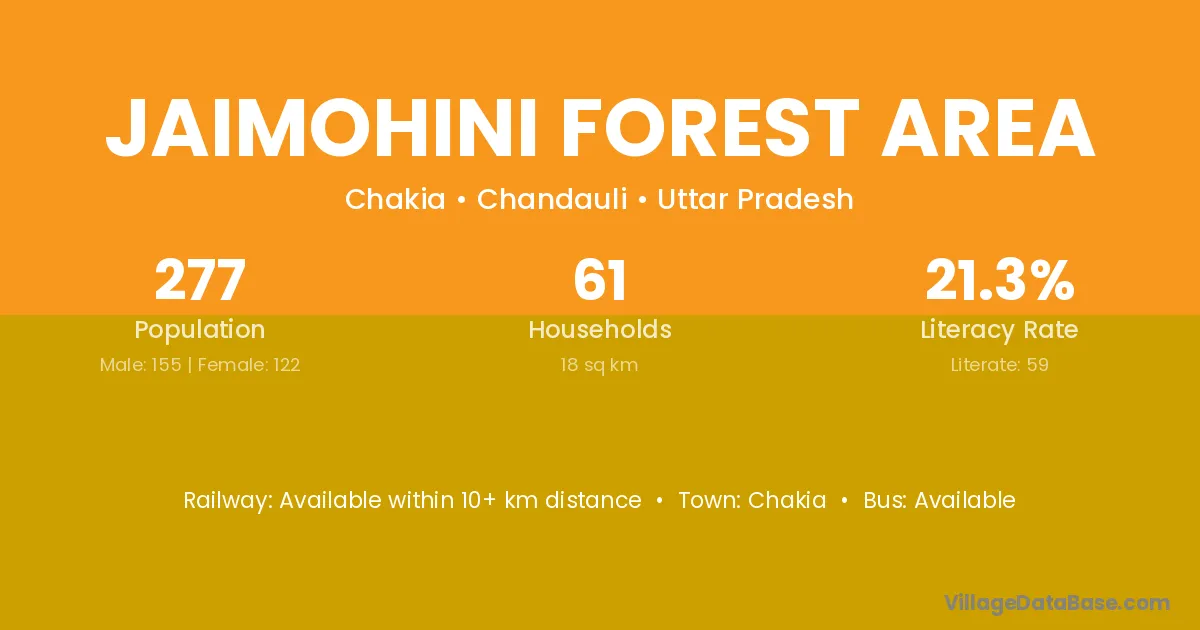 JAIMOHINI FOREST AREA

Chakia • Chandauli • Uttar Pradesh

277
Population
Male: 155 | Female: 122

61
Households
18 sq km

21.3%
Literacy Rate
Literate: 59

Railway: Available within 10+ km distance • Town: Chakia • Bus: Available

VillageDataBase.com